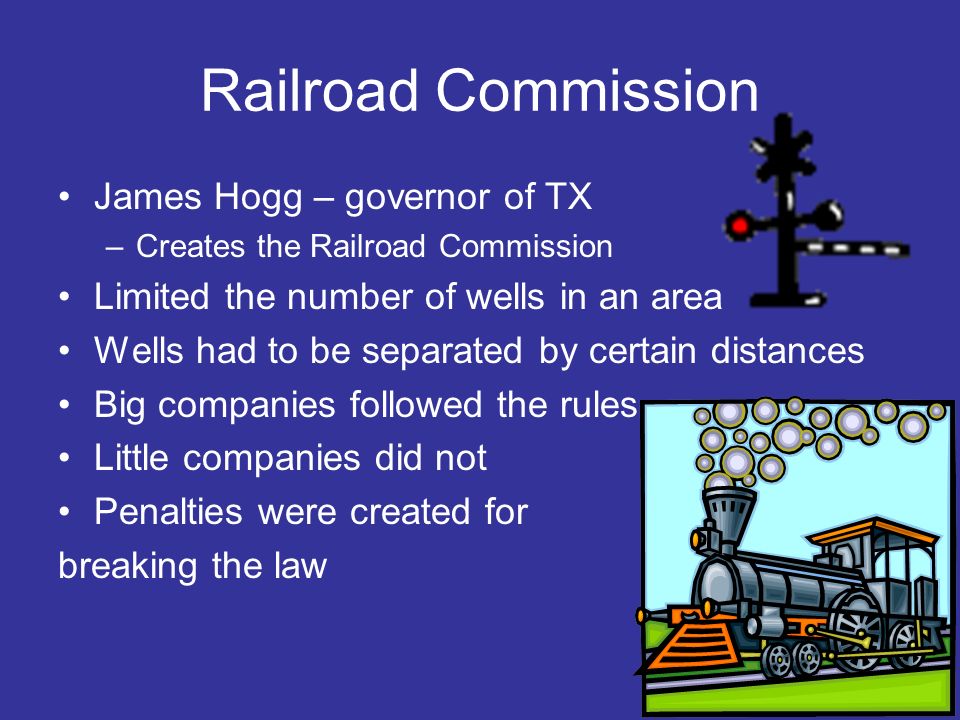 Railroad Commission

• James Hogg – governor of TX
  – Creates the Railroad Commission
• Limited the number of wells in an area
• Wells had to be separated by certain distances
• Big companies followed the rules
• Little companies did not
• Penalties were created for breaking the law